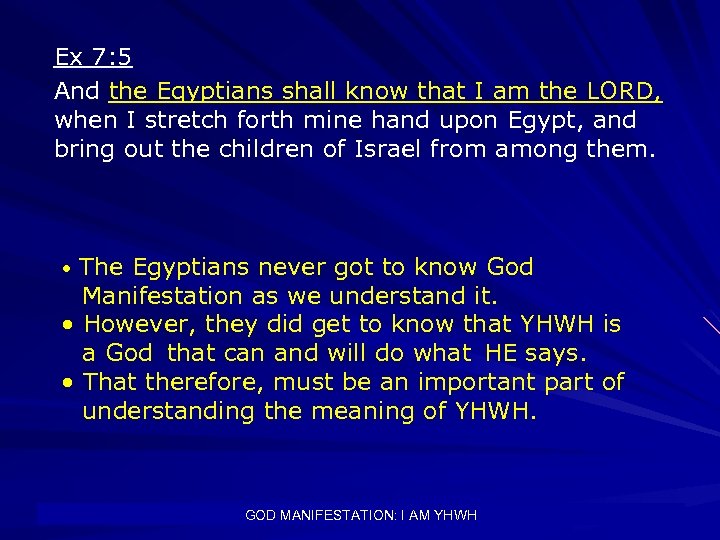 Ex 7:5

And the Egyptians shall know that I am the LORD, when I stretch forth mine hand upon Egypt, and bring out the children of Israel from among them.

• The Egyptians never got to know God Manifestation as we understand it.
• However, they did get to know that YHWH is a God that can and will do what HE says.
• That therefore, must be an important part of understanding the meaning of YHWH.

GOD MANIFESTATION: I AM YHWH